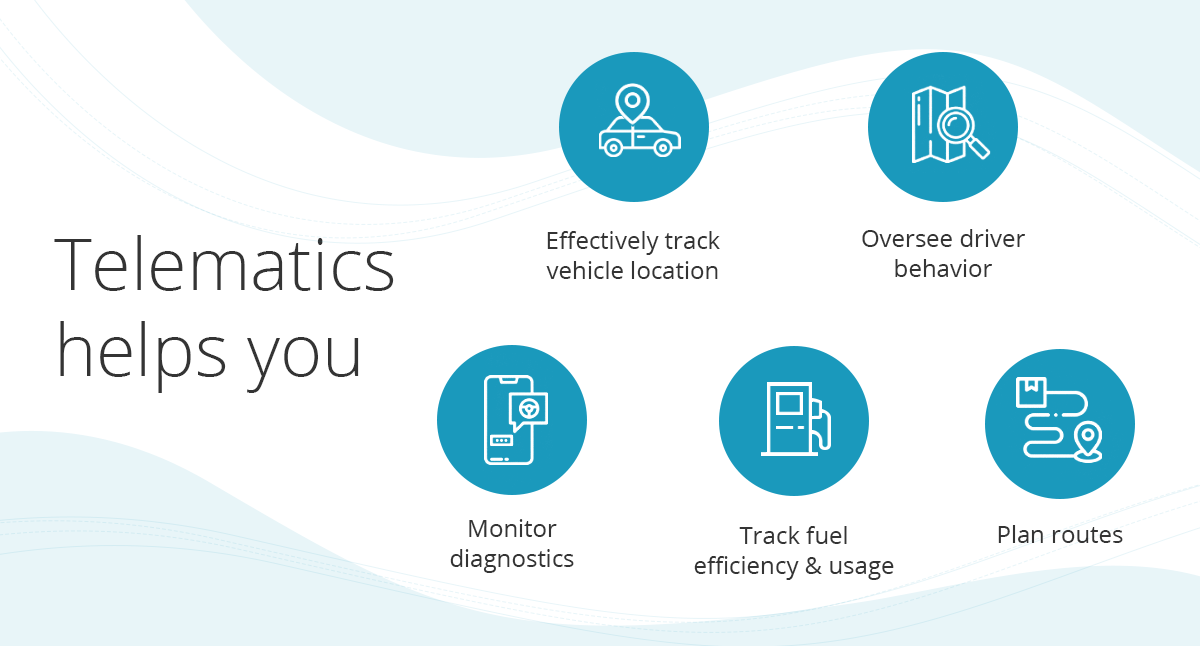 Telematics helps you

Effectively track vehicle location

Oversee driver behavior

Monitor diagnostics

Track fuel efficiency & usage

Plan routes